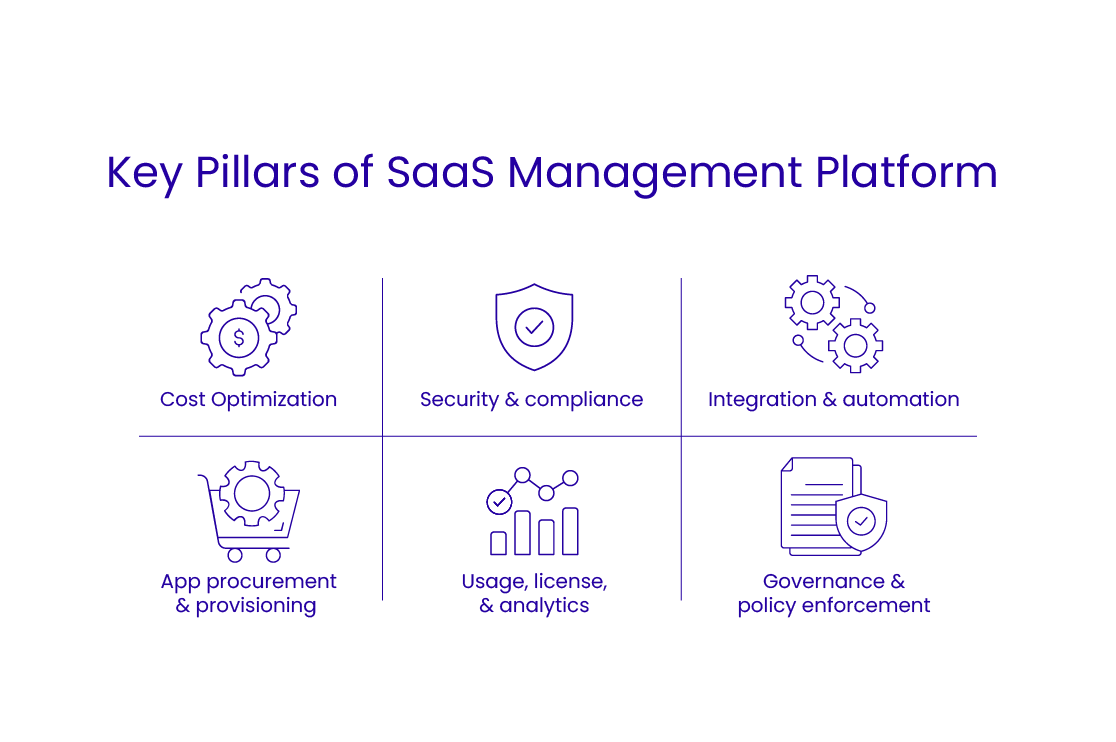 Key Pillars of SaaS Management Platform

Cost Optimization

Security & compliance

Integration & automation

App procurement & provisioning

Usage, license, & analytics

Governance & policy enforcement